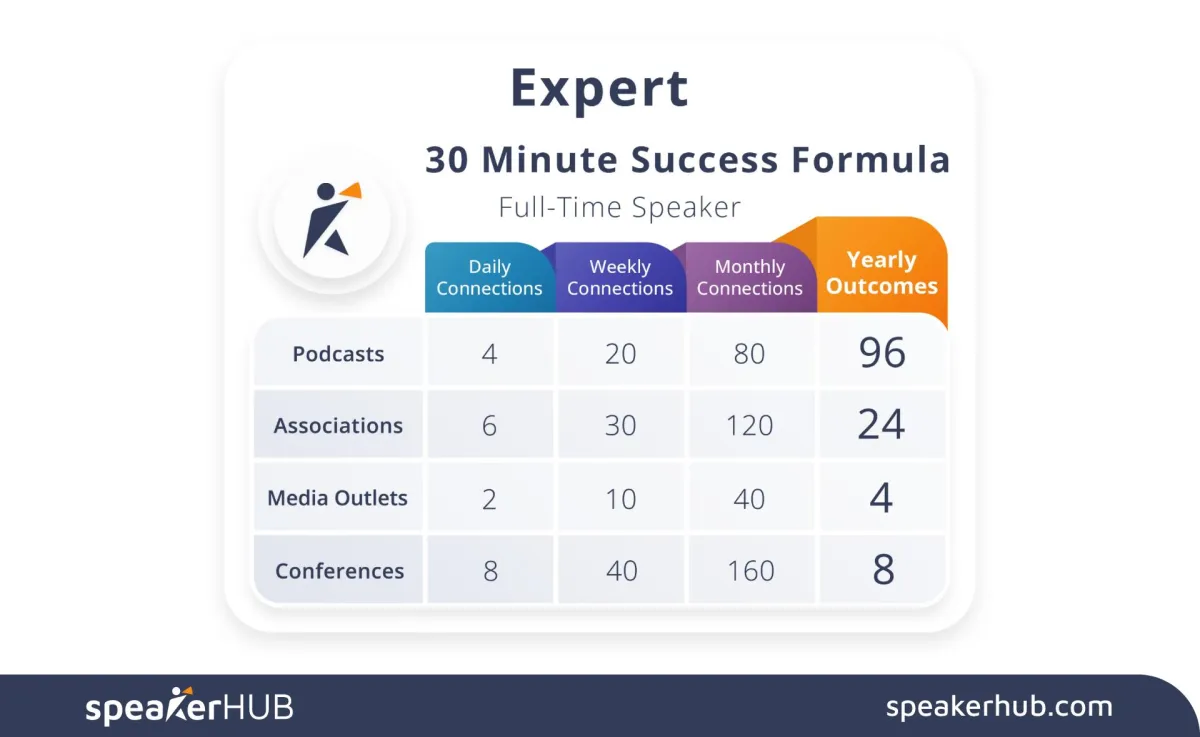 Expert

30 Minute Success Formula

Full-Time Speaker

| | Daily Connections | Weekly Connections | Monthly Connections | Yearly Outcomes |
|---|---|---|---|---|
| Podcasts | 4 | 20 | 80 | 96 |
| Associations | 6 | 30 | 120 | 24 |
| Media Outlets | 2 | 10 | 40 | 4 |
| Conferences | 8 | 40 | 160 | 8 |

speakerHUB

speakerhub.com